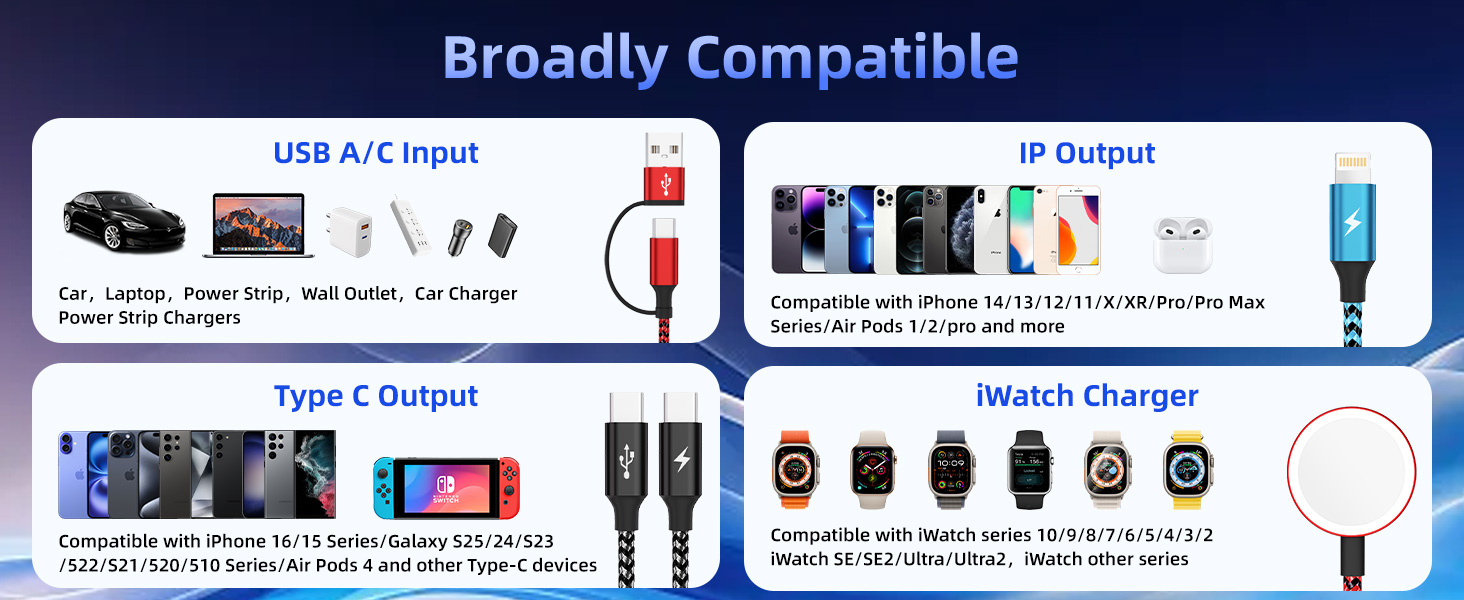 Broadly Compatible

USB A/C Input

Car，Laptop，Power Strip，Wall Outlet，Car Charger Power Strip Chargers

IP Output

Compatible with iPhone 14/13/12/11/X/XR/Pro/Pro Max Series/Air Pods 1/2/pro and more

Type C Output

NINTENDO SWITCH

Compatible with iPhone 16/15 Series/Galaxy S25/24/S23 /522/S21/520/510 Series/Air Pods 4 and other Type-C devices

iWatch Charger

Compatible with iWatch series 10/9/8/7/6/5/4/3/2 iWatch SE/SE2/Ultra/Ultra2，iWatch other series